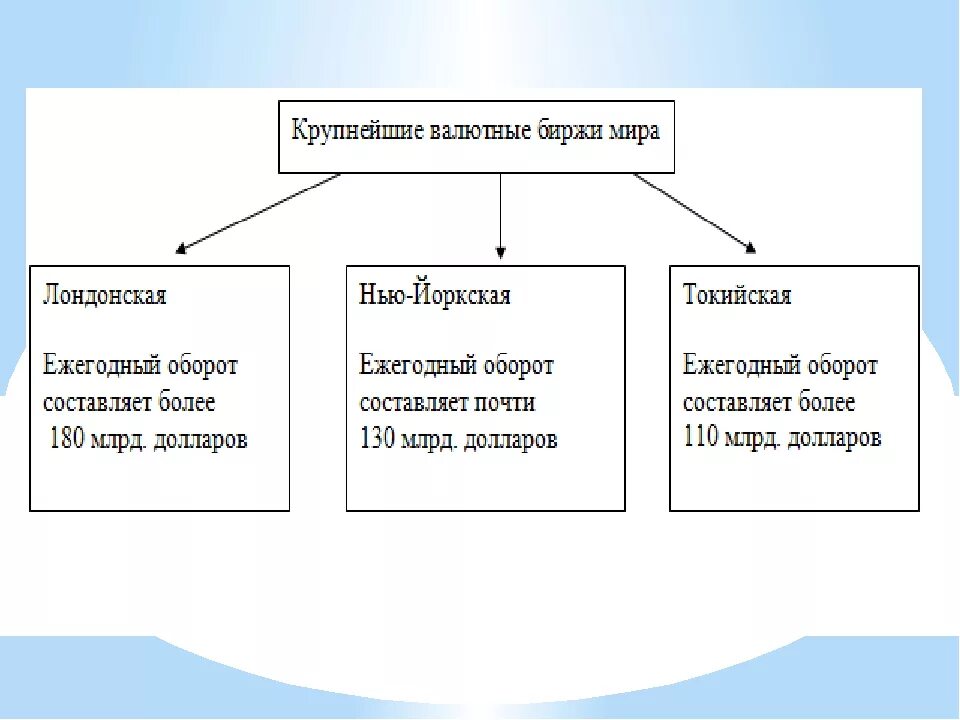 Крупнейшие валютные биржи мира

Лондонская

Ежегодный оборот составляет более 180 млрд. долларов

Нью-Йоркская

Ежегодный оборот составляет почти 130 млрд. долларов

Токийская

Ежегодный оборот составляет более 110 млрд. долларов